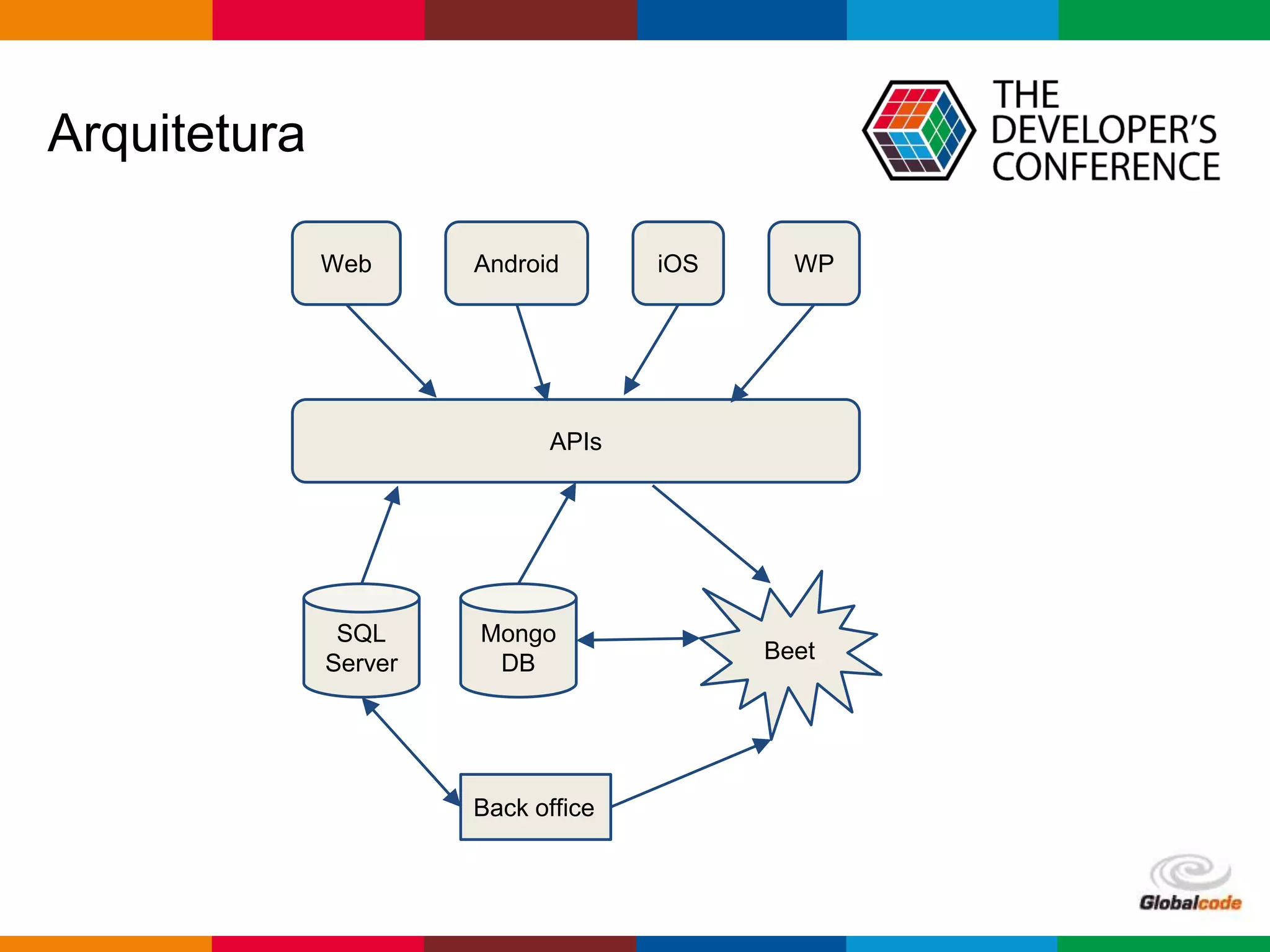 Arquitetura

THE DEVELOPER'S CONFERENCE

Web

Android

iOS

WP

APIs

SQL Server

Mongo DB

Beet

Back office

Globalcode